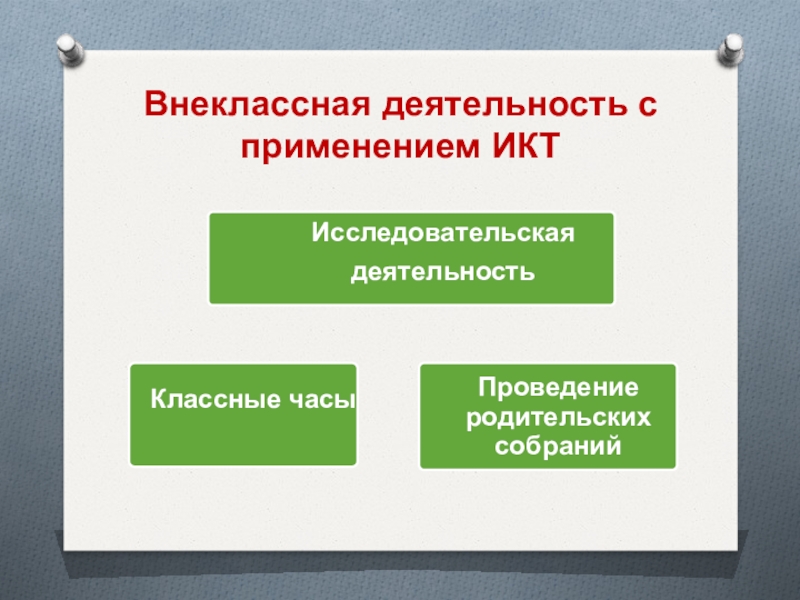 Внеклассная деятельность с применением ИКТ

Исследовательская деятельность

Классные часы

Проведение родительских собраний